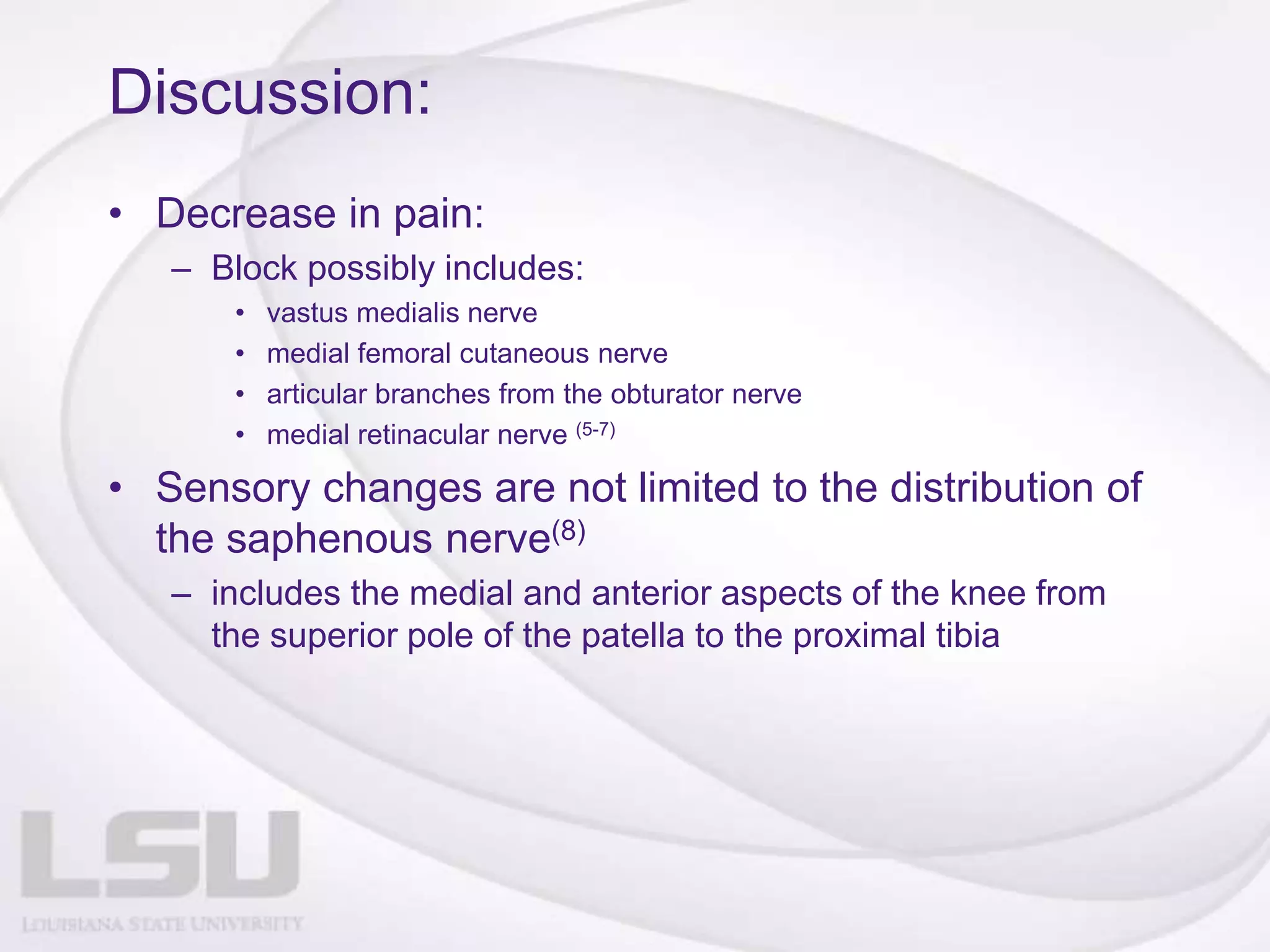 Discussion:

• Decrease in pain:
– Block possibly includes:
• vastus medialis nerve
• medial femoral cutaneous nerve
• articular branches from the obturator nerve
• medial retinacular nerve $^{(5-7)}$

• Sensory changes are not limited to the distribution of the saphenous nerve$^{(8)}$
– includes the medial and anterior aspects of the knee from the superior pole of the patella to the proximal tibia

LSU
LOUISIANA STATE UNIVERSITY